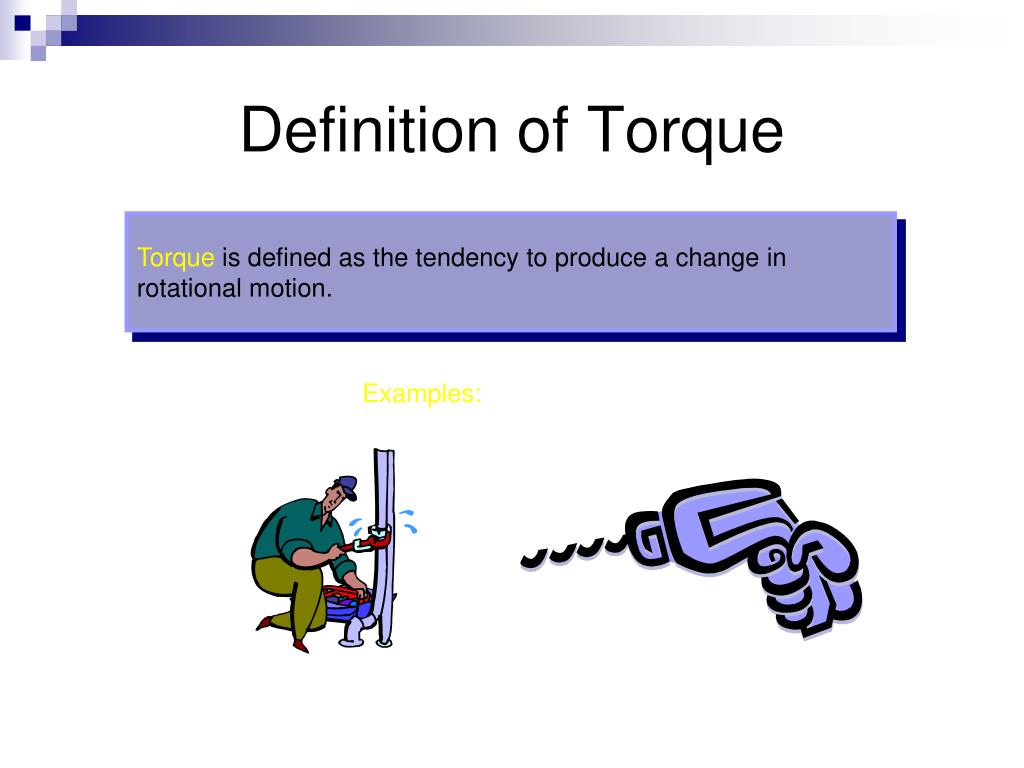 Definition of Torque

Torque is defined as the tendency to produce a change in rotational motion.

Examples: